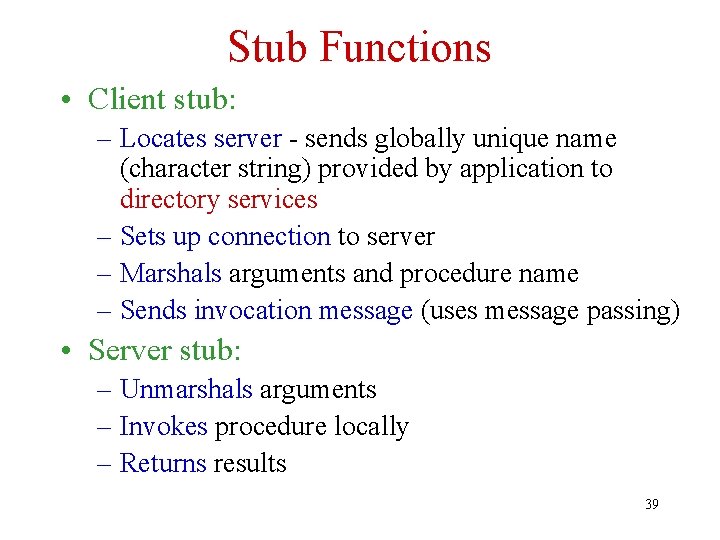 Stub Functions

• Client stub:
– Locates server - sends globally unique name (character string) provided by application to directory services
– Sets up connection to server
– Marshals arguments and procedure name
– Sends invocation message (uses message passing)

• Server stub:
– Unmarshals arguments
– Invokes procedure locally
– Returns results

39